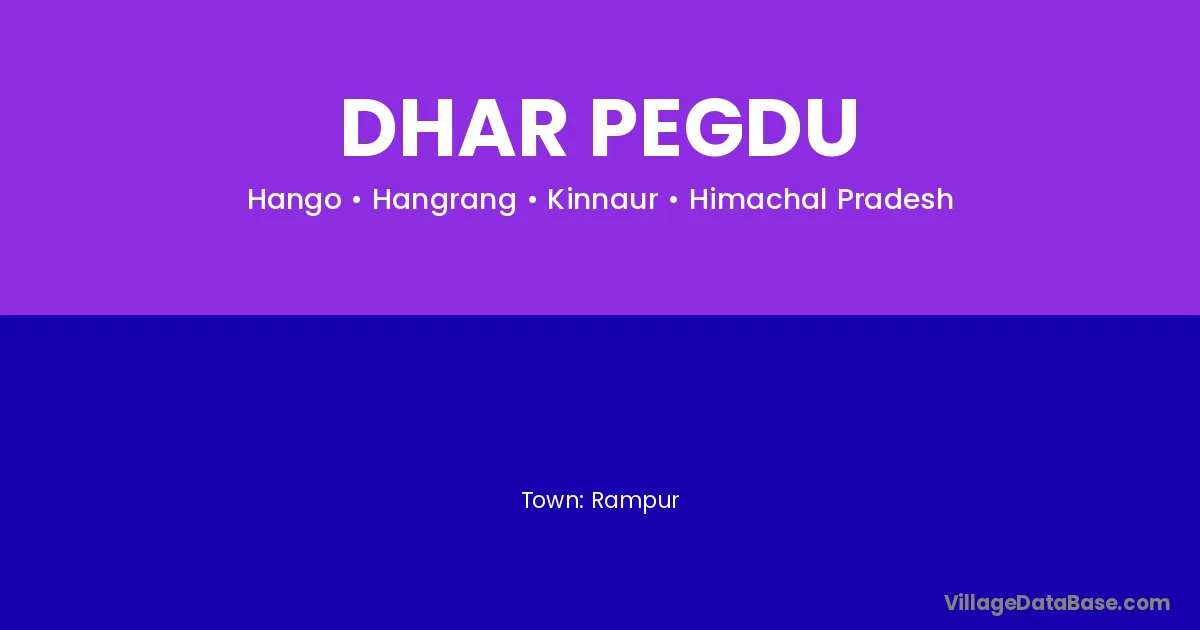 DHAR PEGDU

Hango • Hangrang • Kinnaur • Himachal Pradesh

Town: Rampur

VillageDataBase.com